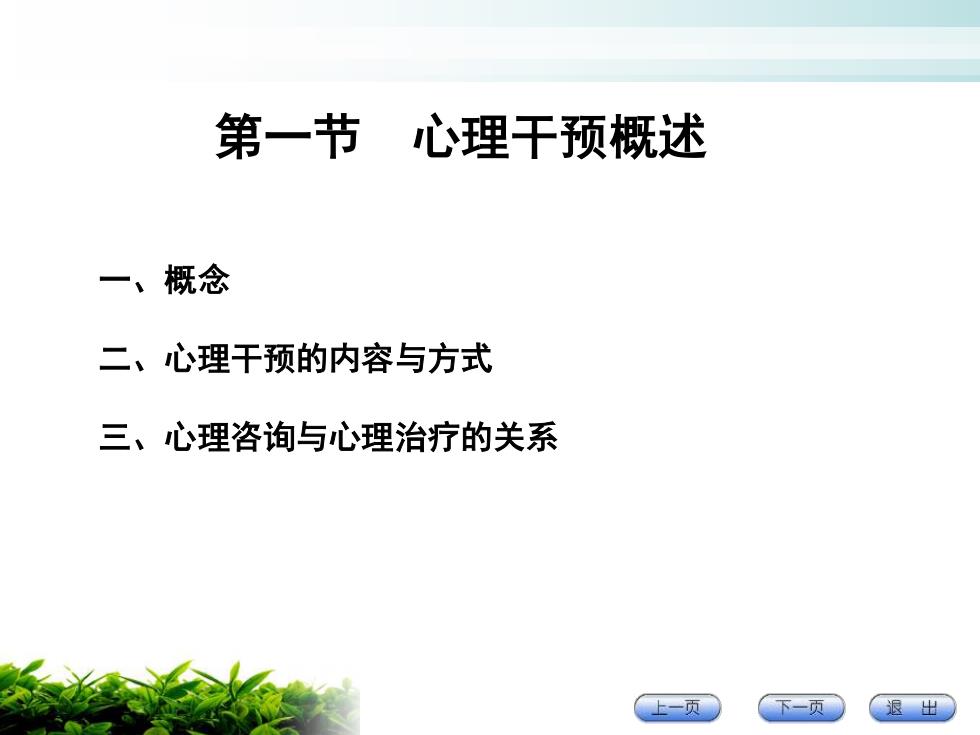 第一节　心理干预概述

一、概念

二、心理干预的内容与方式

三、心理咨询与心理治疗的关系

上一页　下一页　退　出